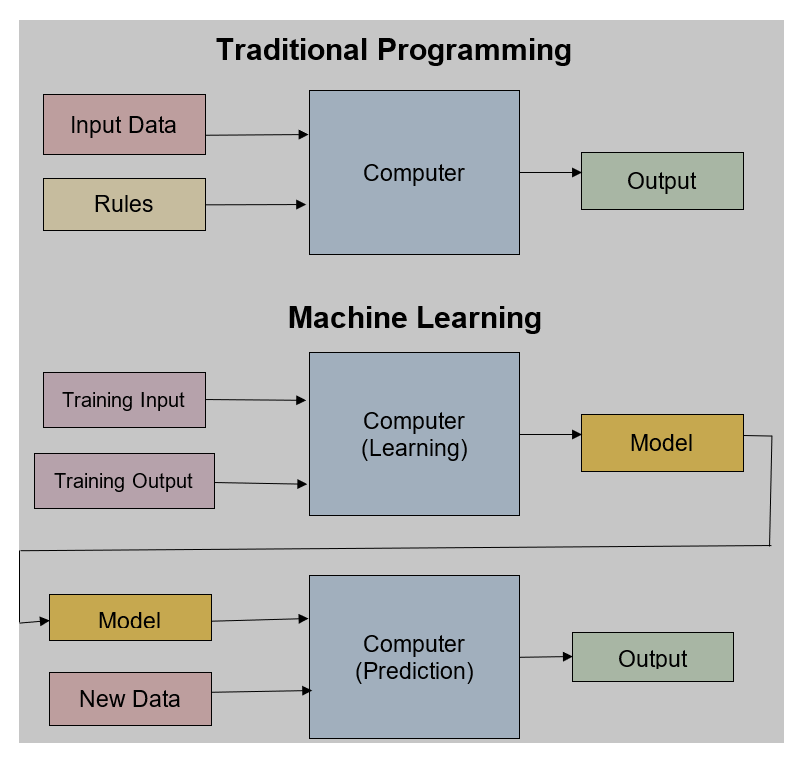 Traditional Programming

Input Data

Rules

Computer

Output

Machine Learning

Training Input

Training Output

Computer
(Learning)

Model

Model

New Data

Computer
(Prediction)

Output